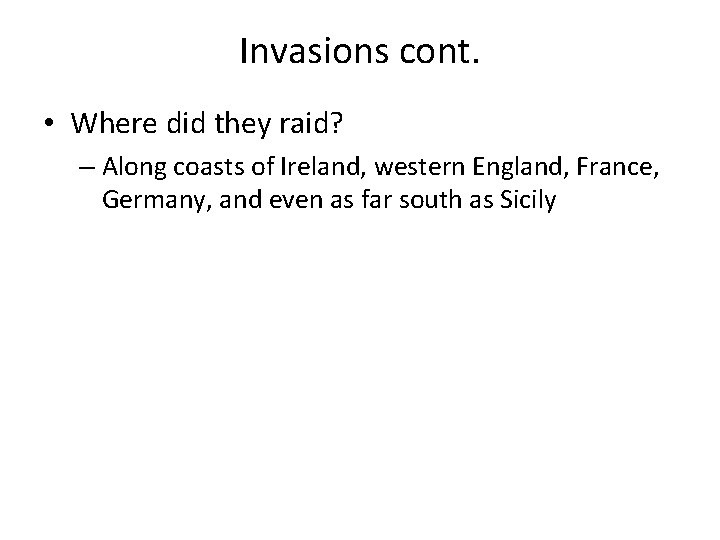 Invasions cont.

• Where did they raid?
– Along coasts of Ireland, western England, France, Germany, and even as far south as Sicily